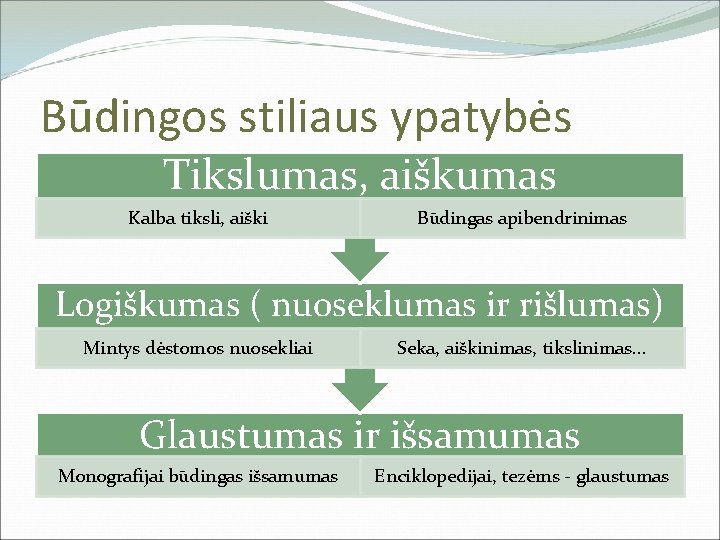 Būdingos stiliaus ypatybės

Tikslumas, aiškumas

Kalba tiksli, aiški

Būdingas apibendrinimas

Logiškumas ( nuoseklumas ir rišlumas)

Mintys dėstomos nuosekliai

Seka, aiškinimas, tikslinimas...

Glaustumas ir išsamumas

Monografijai būdingas išsamumas

Enciklopedijai, tezėms - glaustumas